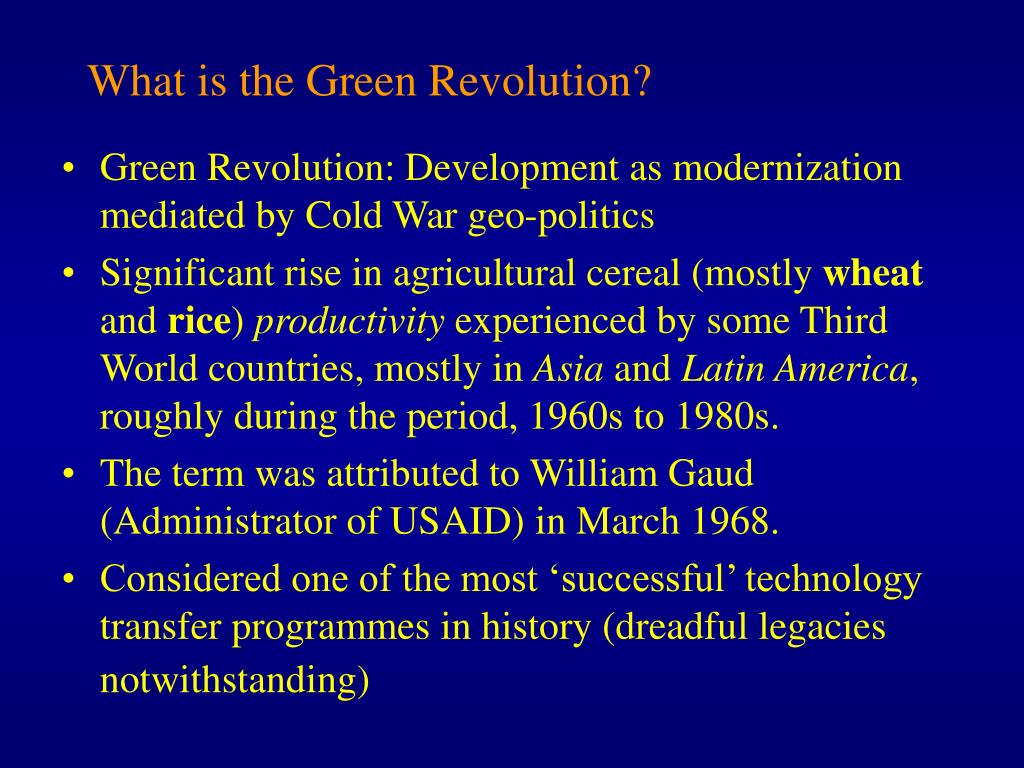 What is the Green Revolution?

• Green Revolution: Development as modernization mediated by Cold War geo-politics

• Significant rise in agricultural cereal (mostly wheat and rice) productivity experienced by some Third World countries, mostly in Asia and Latin America, roughly during the period, 1960s to 1980s.

• The term was attributed to William Gaud (Administrator of USAID) in March 1968.

• Considered one of the most ‘successful’ technology transfer programmes in history (dreadful legacies notwithstanding)